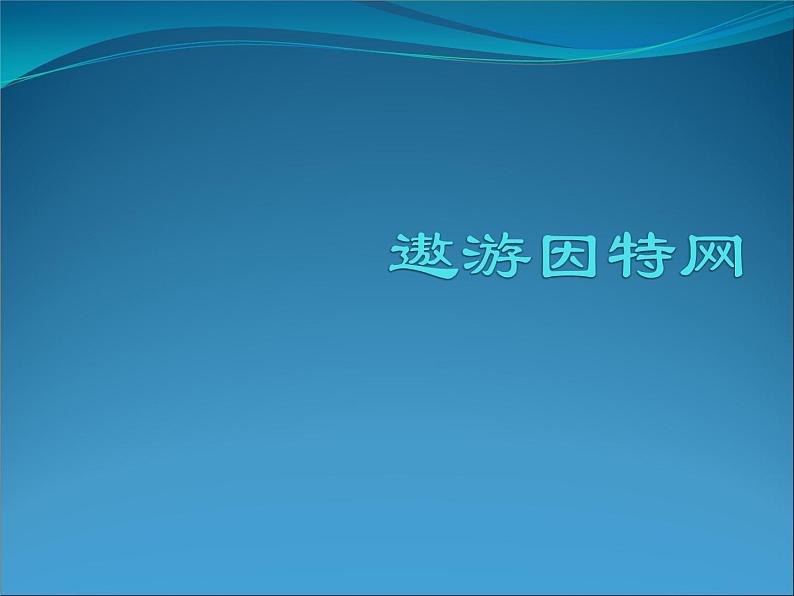 遨游因特网